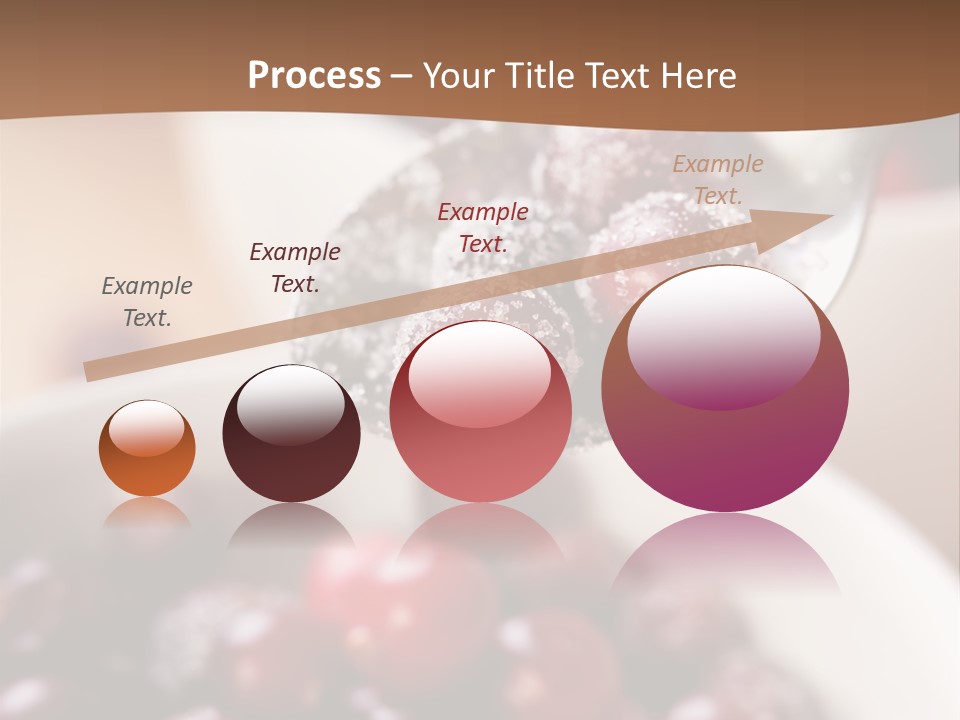 Process – Your Title Text Here

Example Text.

Example Text.

Example Text.

Example Text.